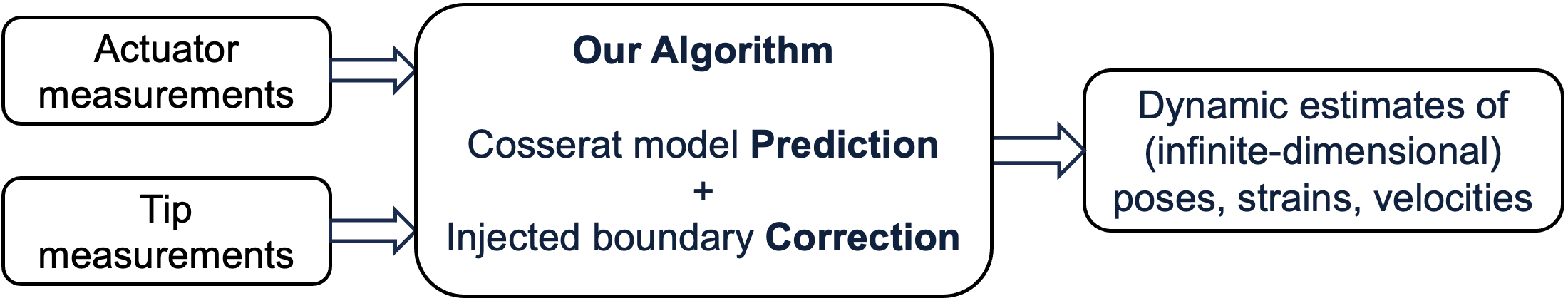 Actuator measurements

Tip measurements

Our Algorithm

Cosserat model Prediction
+
Injected boundary Correction

Dynamic estimates of (infinite-dimensional) poses, strains, velocities